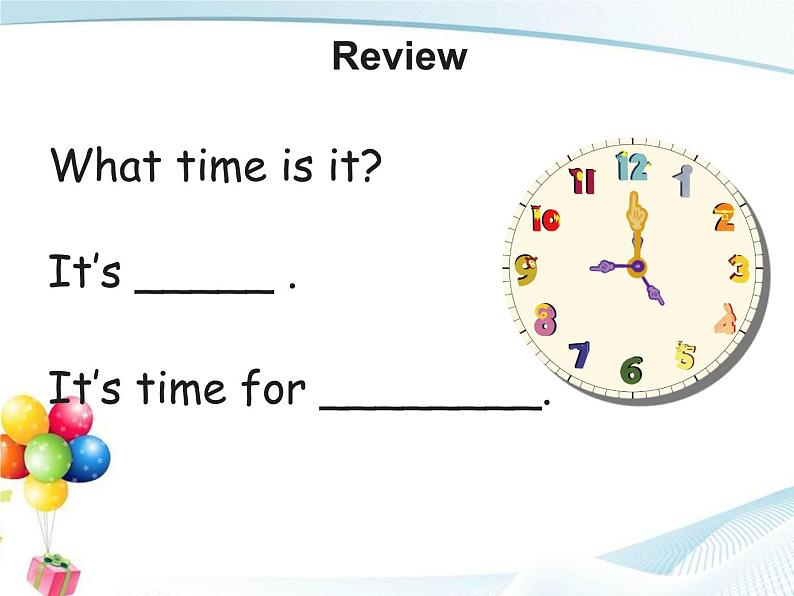 Review

What time is it?

It's ______ .

It's time for __________.

11 12 1 2 3 4 5 6 7 8 9 10